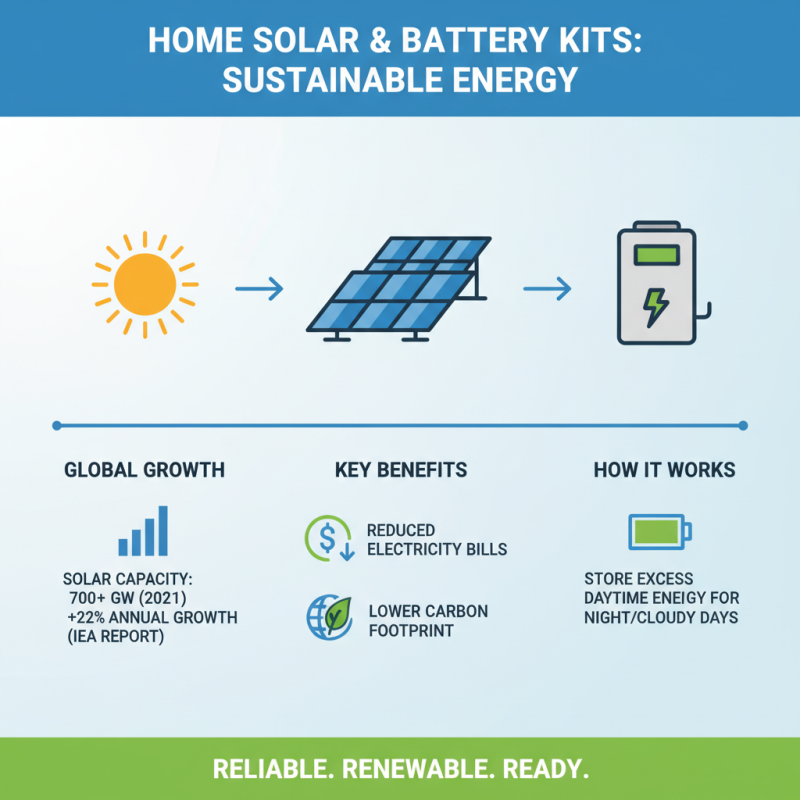 HOME SOLAR & BATTERY KITS: SUSTAINABLE ENERGY

GLOBAL GROWTH

SOLAR CAPACITY:
700+ GW (2021)
+22% ANNUAL GROWTH
(IEA REPORT)

KEY BENEFITS

REDUCED ELECTRICITY BILLS

LOWER CARBON FOOTPRINT

HOW IT WORKS

STORE EXCESS DAYTIME ENEIGY FOR NIGHT/CLOUDY DAYS

RELIABLE. RENEWABLE. READY.